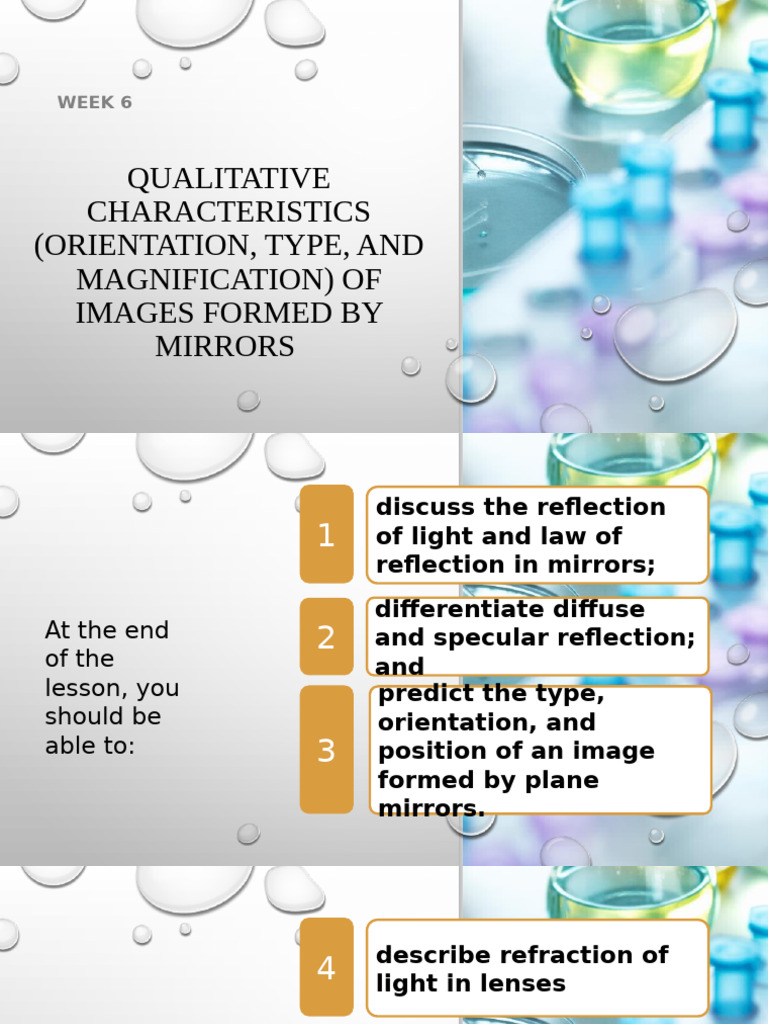 WEEK 6

QUALITATIVE CHARACTERISTICS (ORIENTATION, TYPE, AND MAGNIFICATION) OF IMAGES FORMED BY MIRRORS

At the end of the lesson, you should be able to:

1

discuss the reflection of light and law of reflection in mirrors;

2

differentiate diffuse and specular reflection; and

3

predict the type, orientation, and position of an image formed by plane mirrors.

4

describe refraction of light in lenses